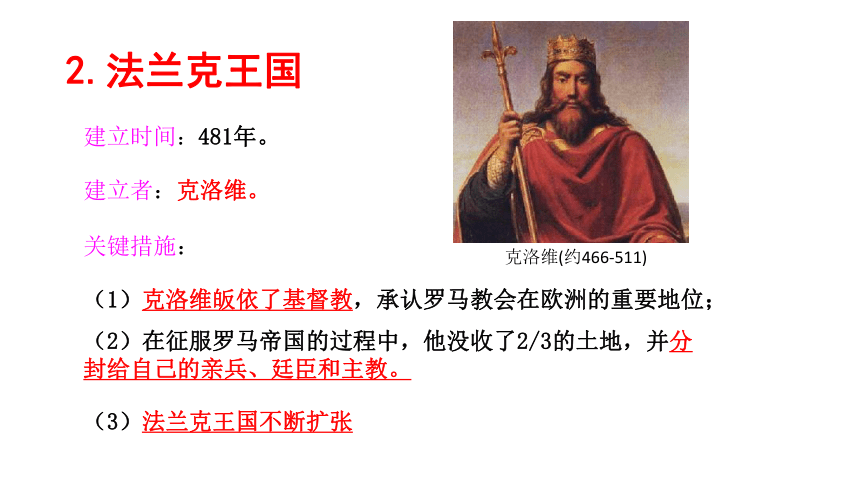 2. 法兰克王国

建立时间：481年。

建立者：克洛维。

关键措施：

克洛维(约466-511)

（1）克洛维皈依了基督教，承认罗马教会在欧洲的重要地位；

（2）在征服罗马帝国的过程中，他没收了2/3的土地，并分封给自己的亲兵、廷臣和主教。

（3）法兰克王国不断扩张